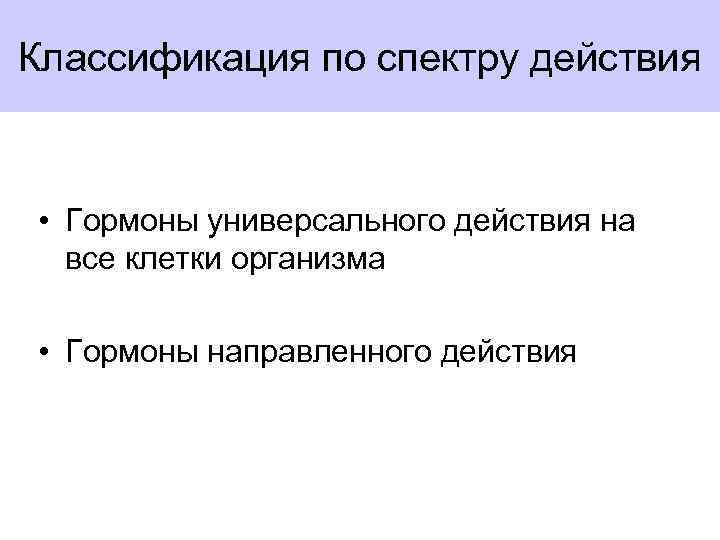 Классификация по спектру действия

• Гормоны универсального действия на все клетки организма

• Гормоны направленного действия